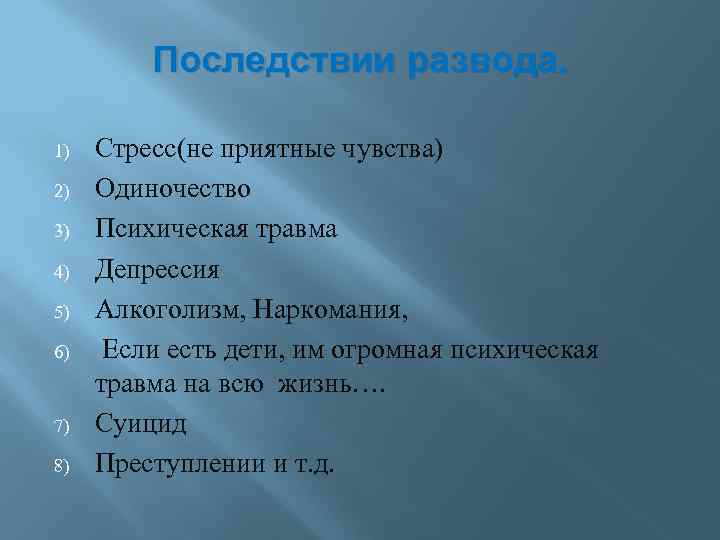 Последствии развода.

1) Стресс(не приятные чувства)
2) Одиночество
3) Психическая травма
4) Депрессия
5) Алкоголизм, Наркомания,
6) Если есть дети, им огромная психическая травма на всю жизнь….
7) Суицид
8) Преступлении и т.д.